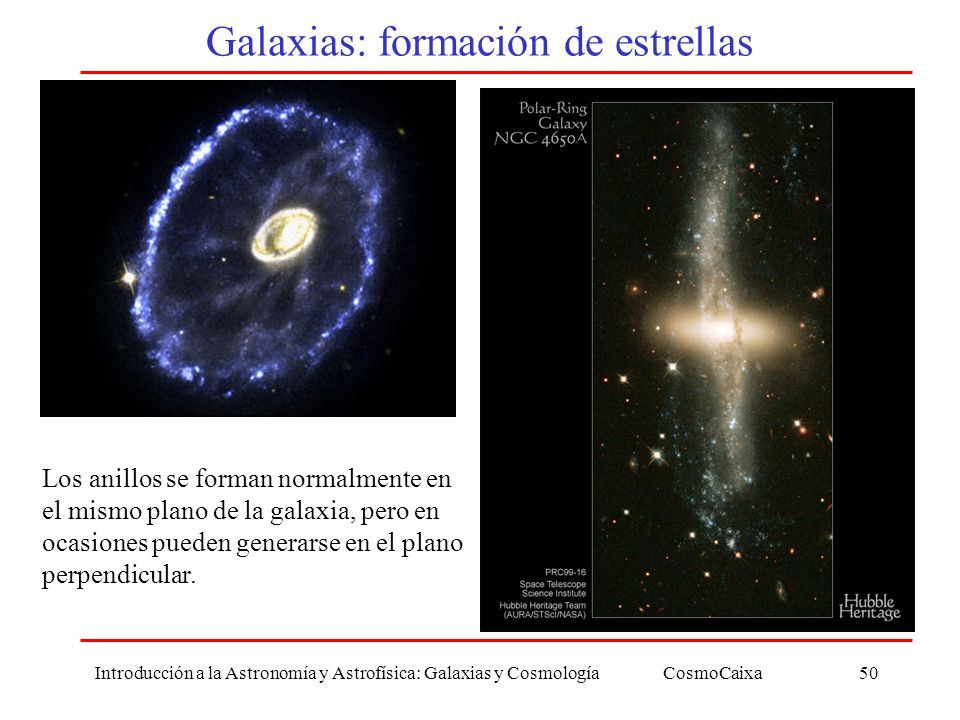 Galaxias: formación de estrellas

Polar-Ring Galaxy NGC 4650A

PRC99-16
Space Telescope Science Institute
Hubble Heritage Team (AURA/STScI/NASA)

Hubble Heritage

Los anillos se forman normalmente en el mismo plano de la galaxia, pero en ocasiones pueden generarse en el plano perpendicular.

Introducción a la Astronomía y Astrofísica: Galaxias y Cosmología CosmoCaixa 50